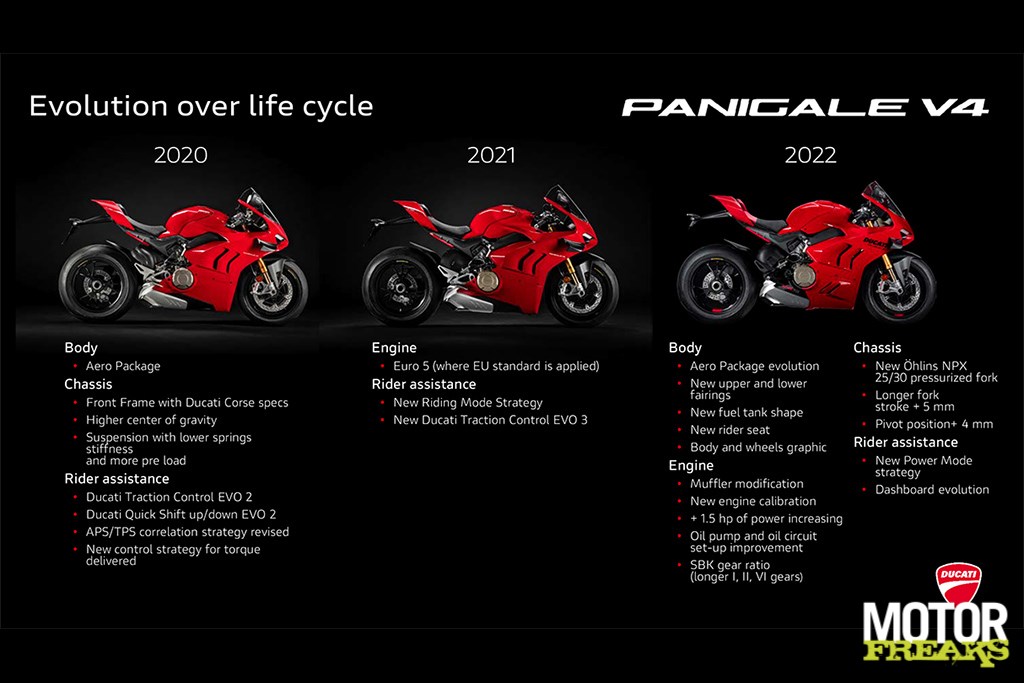 Evolution over life cycle

PANIGALE V4

2020

Body
- Aero Package

Chassis
- Front Frame with Ducati Corse specs
- Higher center of gravity
- Suspension with lower springs stiffness and more pre load

Rider assistance
- Ducati Traction Control EVO 2
- Ducati Quick Shift up/down EVO 2
- APS/TPS correlation strategy revised
- New control strategy for torque delivered

2021

Engine
- Euro 5 (where EU standard is applied)

Rider assistance
- New Riding Mode Strategy
- New Ducati Traction Control EVO 3

2022

Body
- Aero Package evolution
- New upper and lower fairings
- New fuel tank shape
- New rider seat
- Body and wheels graphic

Engine
- Muffler modification
- New engine calibration
- + 1.5 hp of power increasing
- Oil pump and oil circuit set-up improvement
- SBK gear ratio (longer I, II, VI gears)

Chassis
- New Öhlins NPX 25/30 pressurized fork
- Longer fork stroke + 5 mm
- Pivot position+ 4 mm

Rider assistance
- New Power Mode strategy
- Dashboard evolution

DUCATI

MOTOR FREAKS